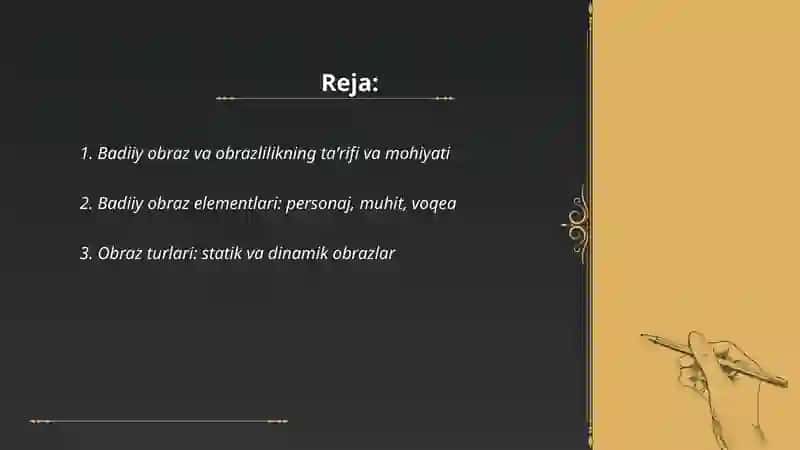 Reja:

1. Badiiy obraz va obrazlilikning ta'rifi va mohiyati

2. Badiiy obraz elementlari: personaj, muhit, voqea

3. Obraz turlari: statik va dinamik obrazlar